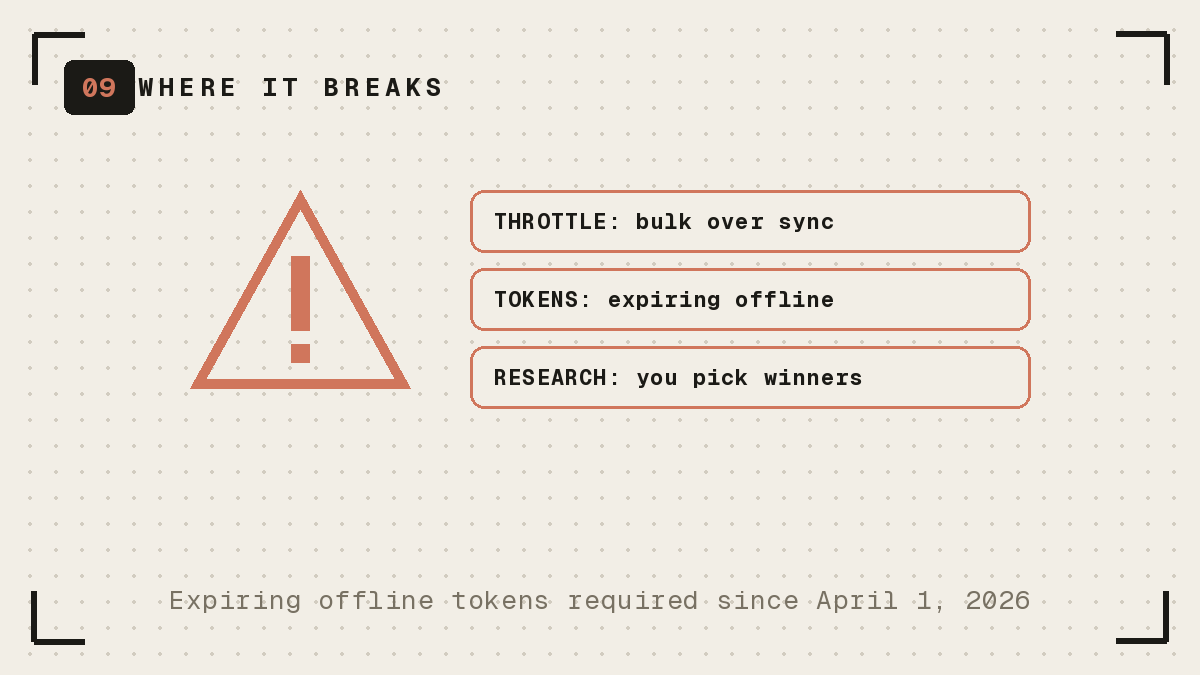 09 WHERE IT BREAKS

THROTTLE: bulk over sync

TOKENS: expiring offline

RESEARCH: you pick winners

Expiring offline tokens required since April 1, 2026